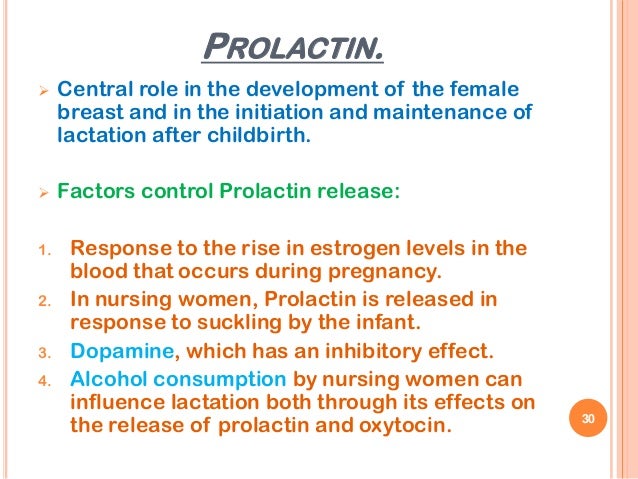 PROLACTIN.

➢ Central role in the development of the female breast and in the initiation and maintenance of lactation after childbirth.

➢ Factors control Prolactin release:

1. Response to the rise in estrogen levels in the blood that occurs during pregnancy.
2. In nursing women, Prolactin is released in response to suckling by the infant.
3. Dopamine, which has an inhibitory effect.
4. Alcohol consumption by nursing women can influence lactation both through its effects on the release of prolactin and oxytocin.

30